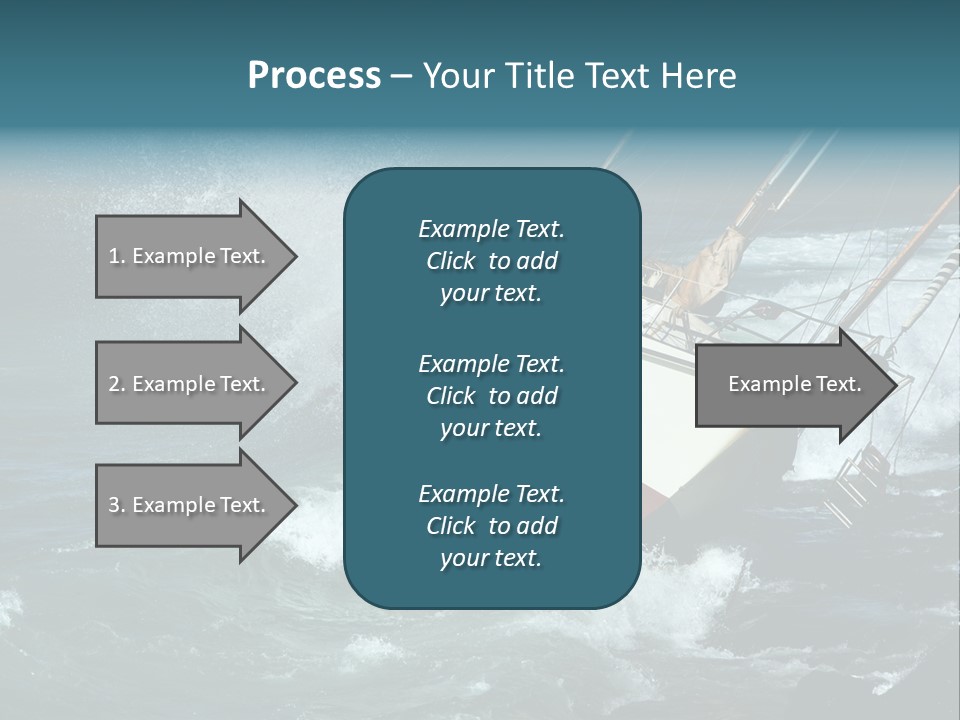 Process – Your Title Text Here

1. Example Text.

2. Example Text.

3. Example Text.

Example Text. Click to add your text.

Example Text. Click to add your text.

Example Text. Click to add your text.

Example Text.